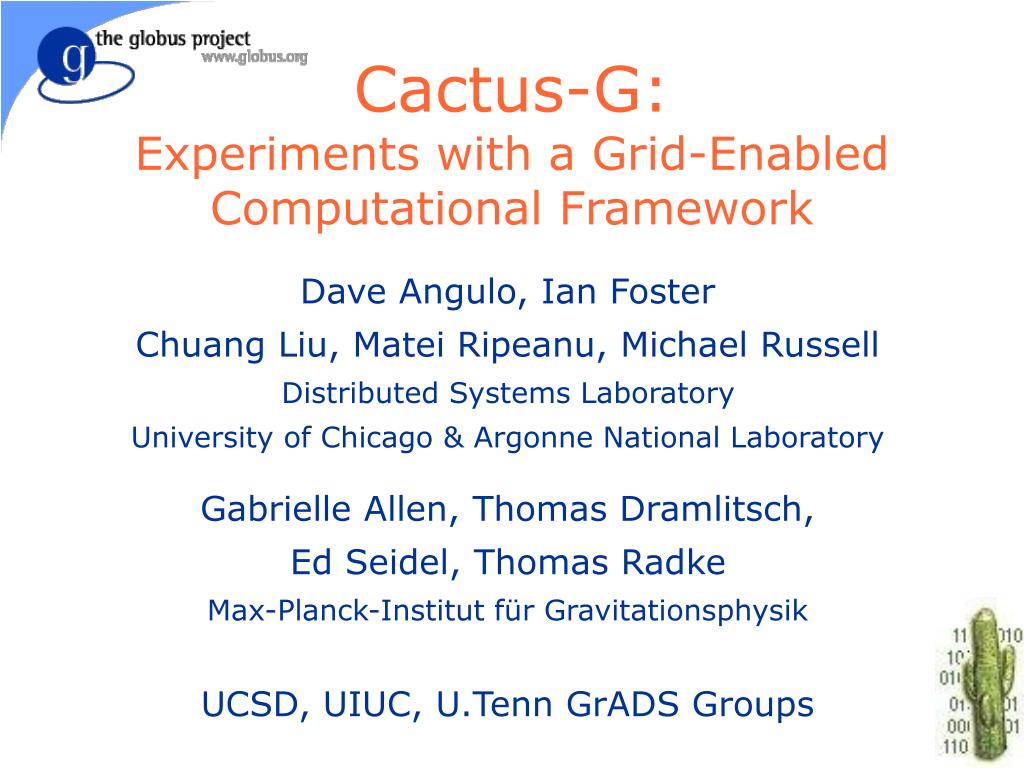 g the globus project
www.globus.org

Cactus-G:
Experiments with a Grid-Enabled Computational Framework

Dave Angulo, Ian Foster
Chuang Liu, Matei Ripeanu, Michael Russell
Distributed Systems Laboratory
University of Chicago & Argonne National Laboratory

Gabrielle Allen, Thomas Dramlitsch,
Ed Seidel, Thomas Radke
Max-Planck-Institut für Gravitationsphysik

UCSD, UIUC, U.Tenn GrADS Groups

11 010
10
01
01 01
00 01
110